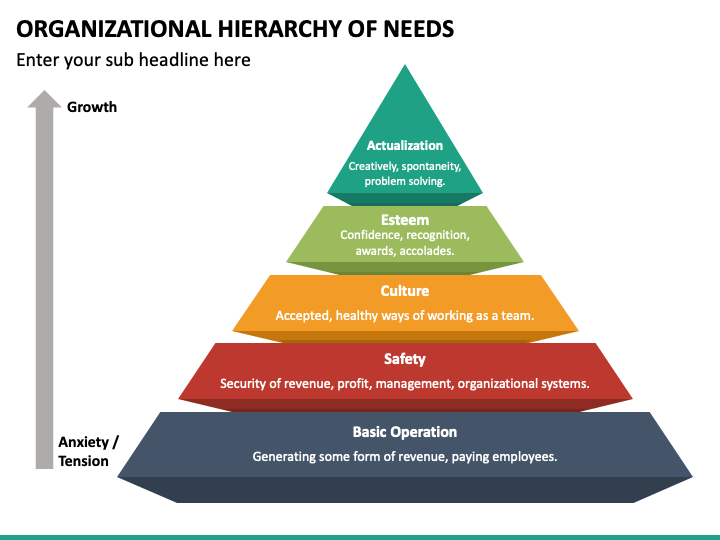 ORGANIZATIONAL HIERARCHY OF NEEDS

Enter your sub headline here

Growth

Actualization
Creatively, spontaneity, problem solving.

Esteem
Confidence, recognition, awards, accolades.

Culture
Accepted, healthy ways of working as a team.

Safety
Security of revenue, profit, management, organizational systems.

Basic Operation
Generating some form of revenue, paying employees.

Anxiety / Tension